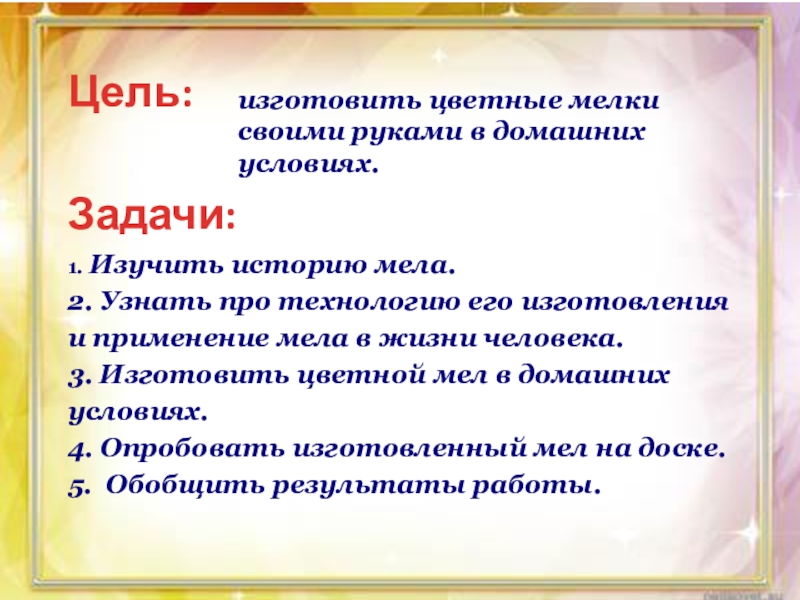 Цель: изготовить цветные мелки своими руками в домашних условиях.

Задачи:

1. Изучить историю мела.
2. Узнать про технологию его изготовления и применение мела в жизни человека.
3. Изготовить цветной мел в домашних условиях.
4. Опробовать изготовленный мел на доске.
5. Обобщить результаты работы.